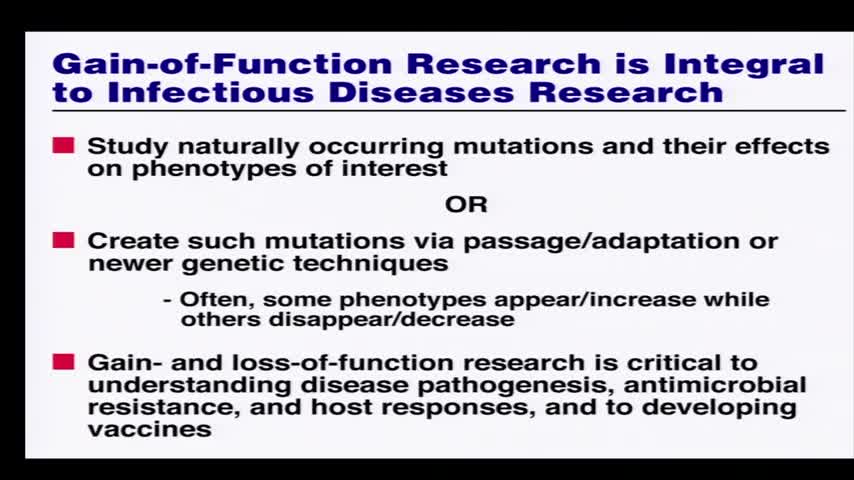 Gain-of-Function Research is Integral to Infectious Diseases Research

Study naturally occurring mutations and their effects on phenotypes of interest

OR

Create such mutations via passage/adaptation or newer genetic techniques

- Often, some phenotypes appear/increase while others disappear/decrease

Gain- and loss-of-function research is critical to understanding disease pathogenesis, antimicrobial resistance, and host responses, and to developing vaccines